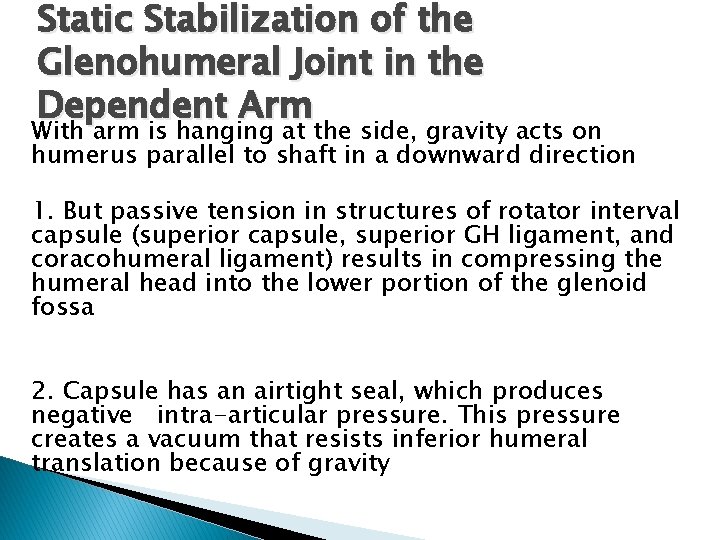 Static Stabilization of the Glenohumeral Joint in the Dependent Arm

With arm is hanging at the side, gravity acts on humerus parallel to shaft in a downward direction

1. But passive tension in structures of rotator interval capsule (superior capsule, superior GH ligament, and coracohumeral ligament) results in compressing the humeral head into the lower portion of the glenoid fossa

2. Capsule has an airtight seal, which produces negative intra-articular pressure. This pressure creates a vacuum that resists inferior humeral translation because of gravity